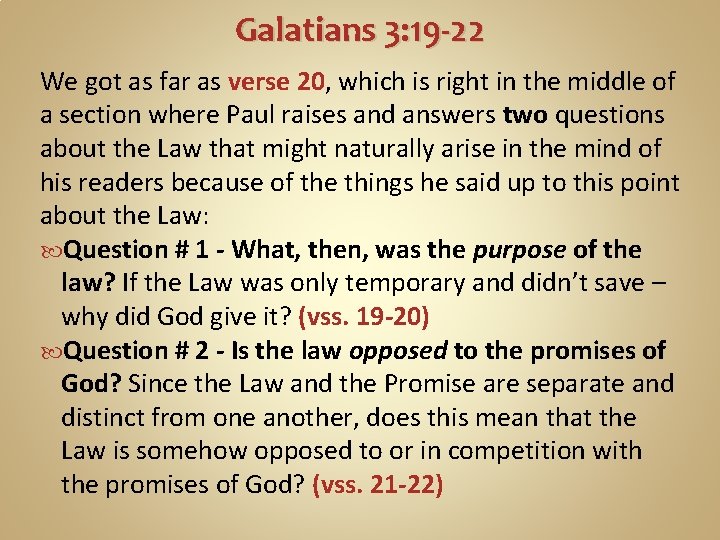 Galatians 3:19-22

We got as far as verse 20, which is right in the middle of a section where Paul raises and answers two questions about the Law that might naturally arise in the mind of his readers because of the things he said up to this point about the Law:

Question # 1 - What, then, was the purpose of the law? If the Law was only temporary and didn't save – why did God give it? (vss. 19-20)

Question # 2 - Is the law opposed to the promises of God? Since the Law and the Promise are separate and distinct from one another, does this mean that the Law is somehow opposed to or in competition with the promises of God? (vss. 21-22)